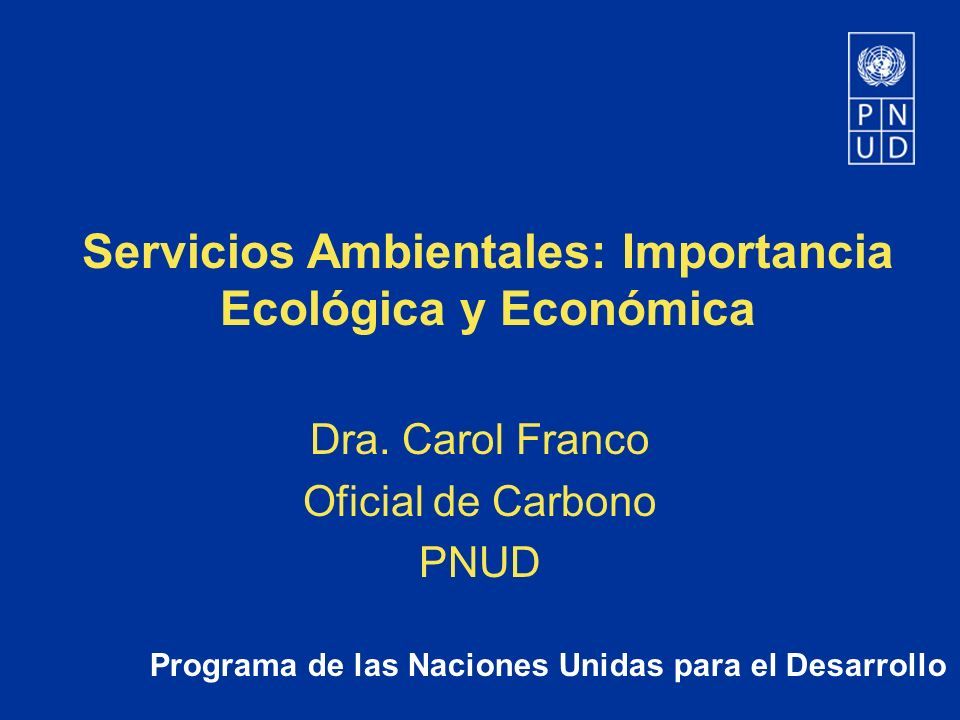 P N
U D

Servicios Ambientales: Importancia Ecológica y Económica

Dra. Carol Franco
Oficial de Carbono
PNUD

Programa de las Naciones Unidas para el Desarrollo